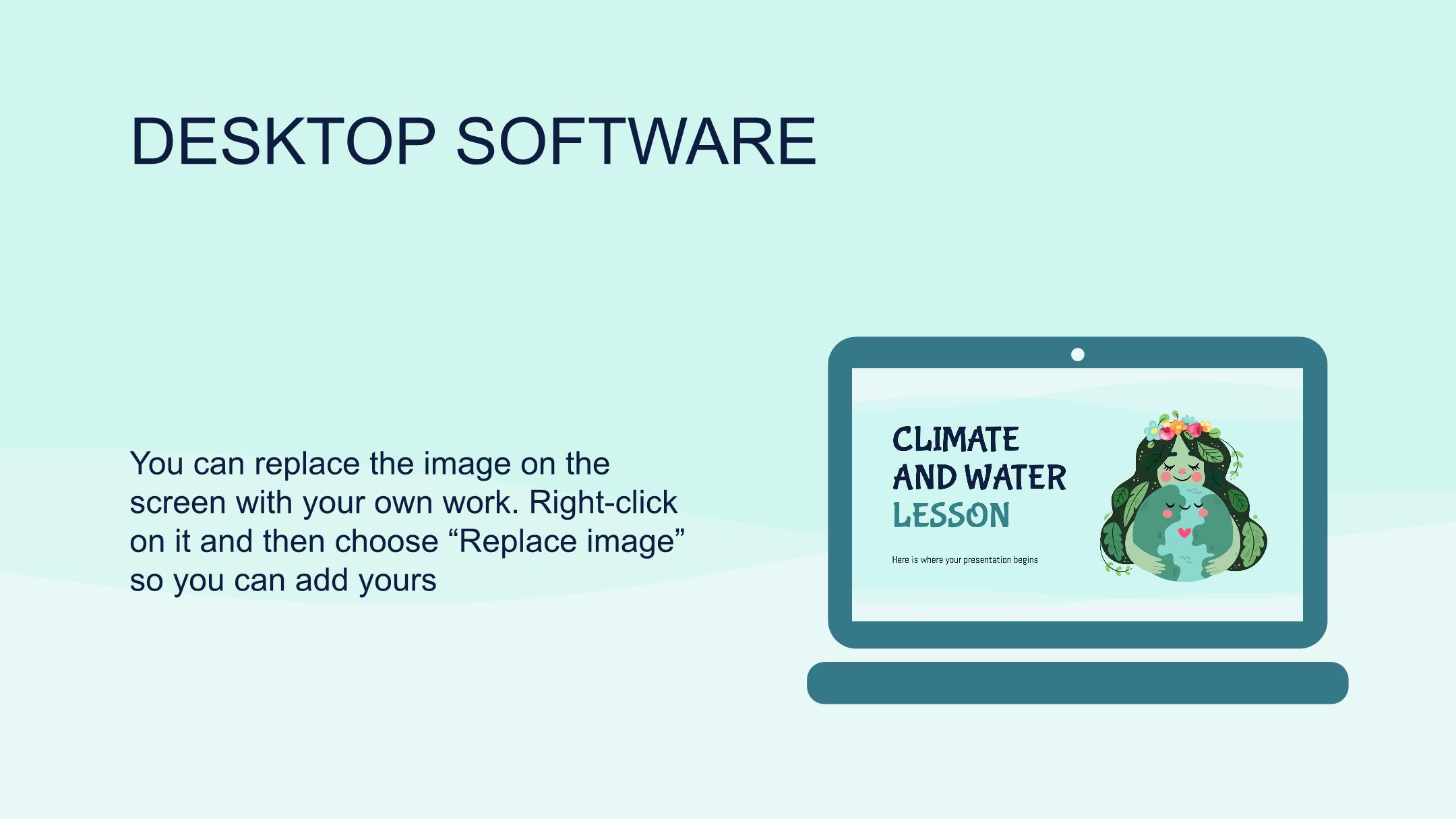 DESKTOP SOFTWARE

You can replace the image on the screen with your own work. Right-click on it and then choose “Replace image” so you can add yours

CLIMATE AND WATER LESSON

Here is where your presentation begins